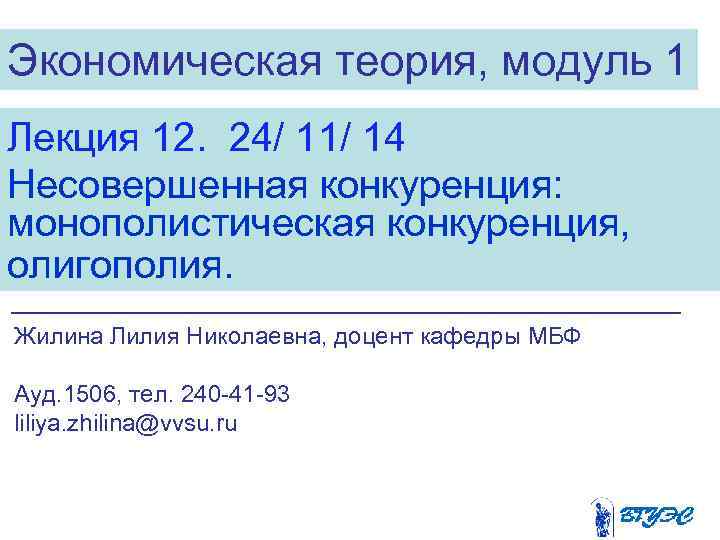 Экономическая теория, модуль 1

Лекция 12. 24/ 11/ 14
Несовершенная конкуренция: монополистическая конкуренция, олигополия.

Жилина Лилия Николаевна, доцент кафедры МБФ

Ауд.1506, тел. 240-41-93
liliya.zhilina@vvsu.ru

ВГУЭС